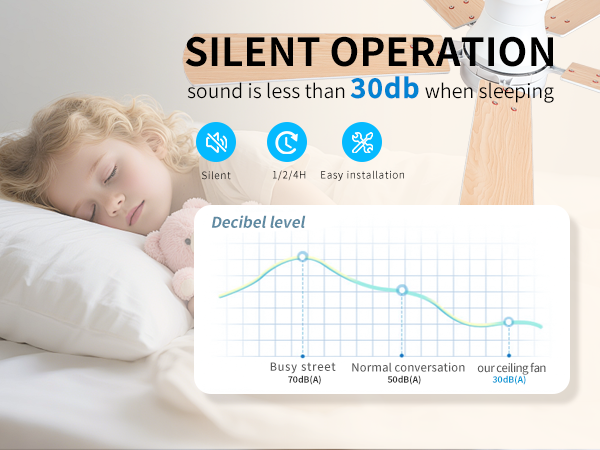 SILENT OPERATION
sound is less than 30db when sleeping

Silent
1/2/4H
Easy installation

Decibel level

Busy street
70dB(A)
Normal conversation
50dB(A)
our ceiling fan
30dB(A)